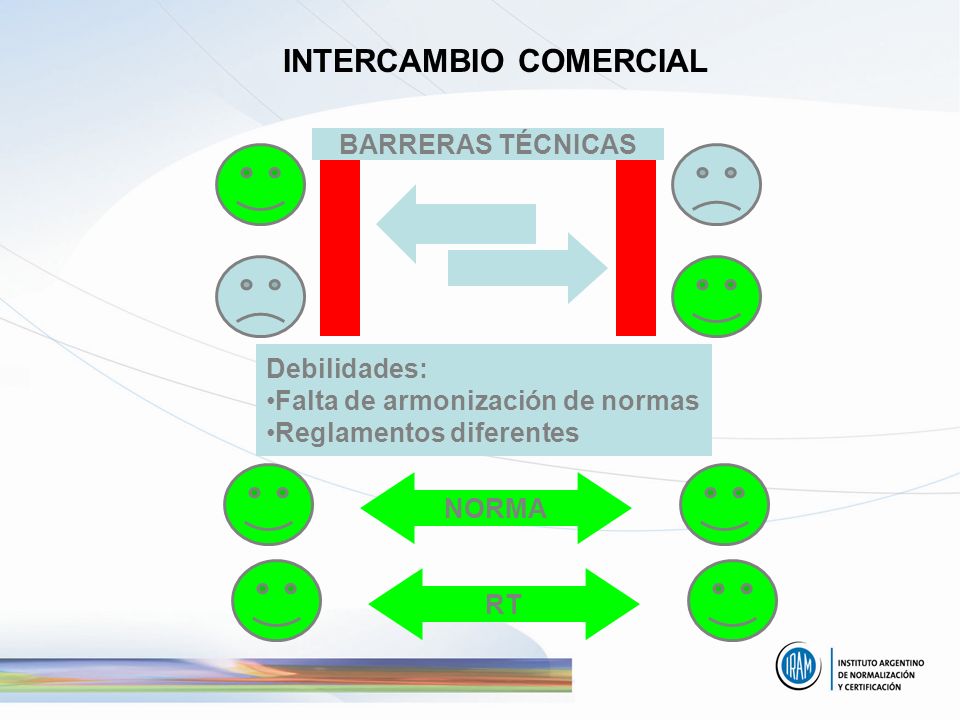 INTERCAMBIO COMERCIAL

BARRERAS TÉCNICAS

Debilidades:
•Falta de armonización de normas
•Reglamentos diferentes

NORMA

RT

IRAM

INSTITUTO ARGENTINO DE NORMALIZACIÓN Y CERTIFICACIÓN